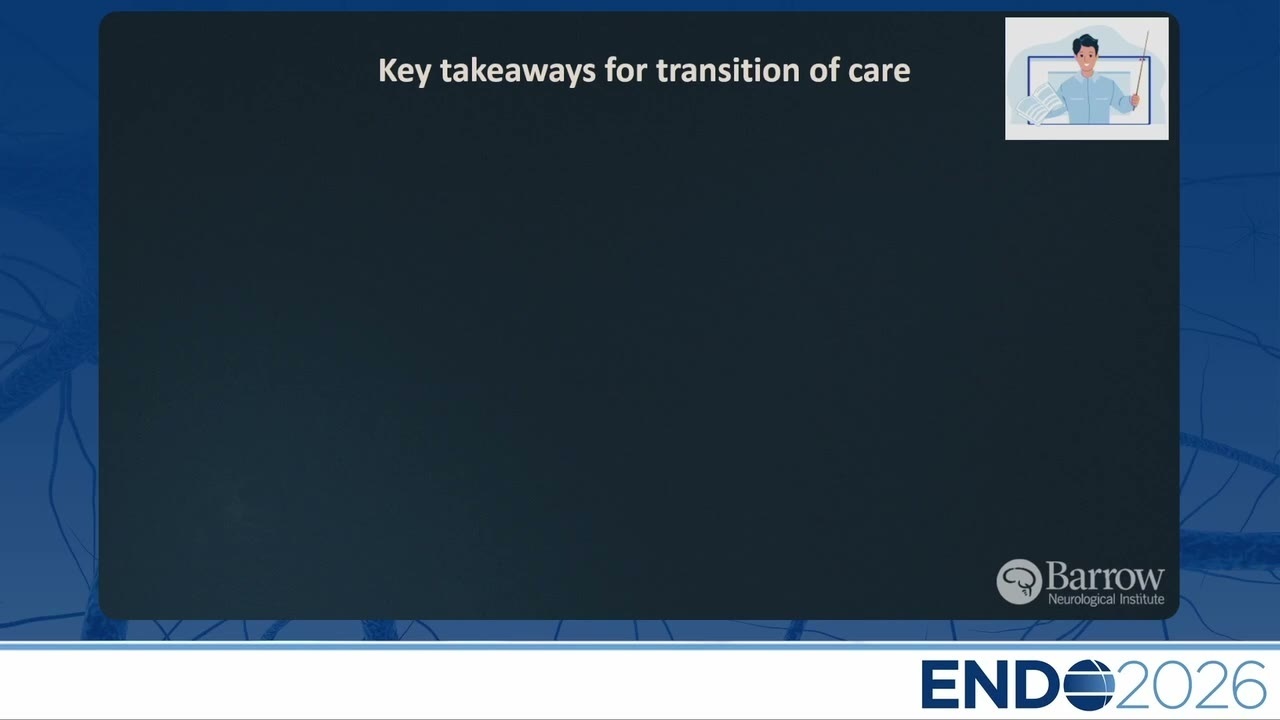 Key takeaways for transition of care

Barrow
Neurological Institute

ENDO2026